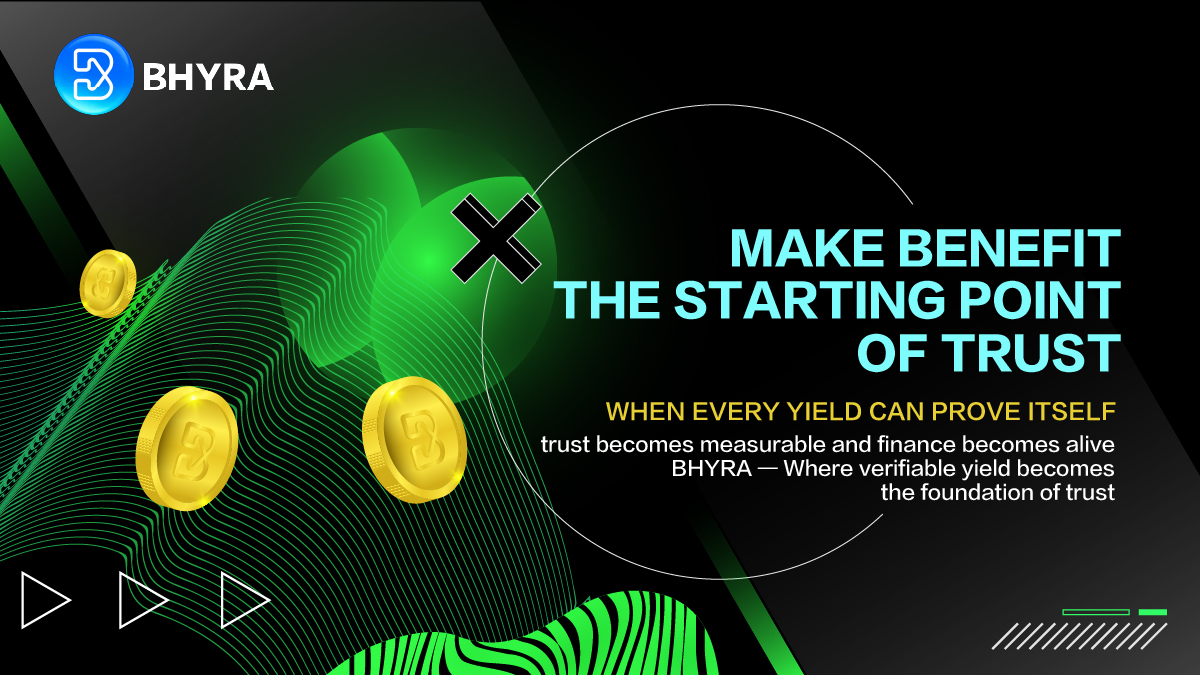 BHYRA

MAKE BENEFIT
THE STARTING POINT
OF TRUST

WHEN EVERY YIELD CAN PROVE ITSELF

trust becomes measurable and finance becomes alive
BHYRA — Where verifiable yield becomes
the foundation of trust